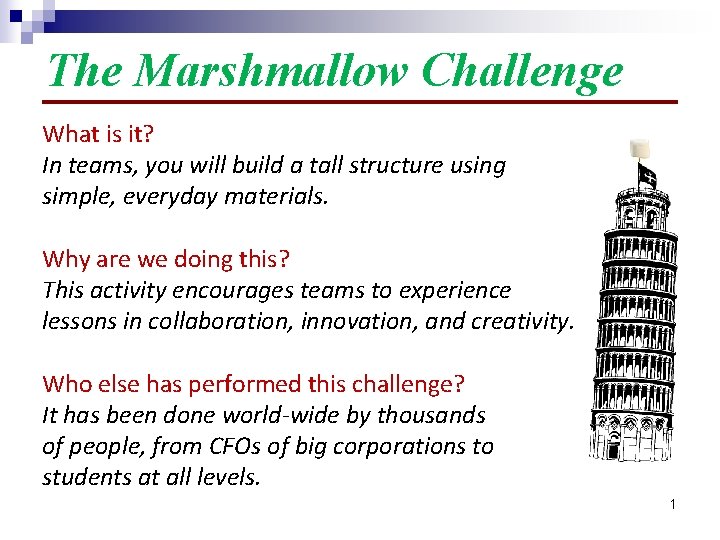 The Marshmallow Challenge

What is it?
In teams, you will build a tall structure using simple, everyday materials.

Why are we doing this?
This activity encourages teams to experience lessons in collaboration, innovation, and creativity.

Who else has performed this challenge?
It has been done world-wide by thousands of people, from CFOs of big corporations to students at all levels.

1